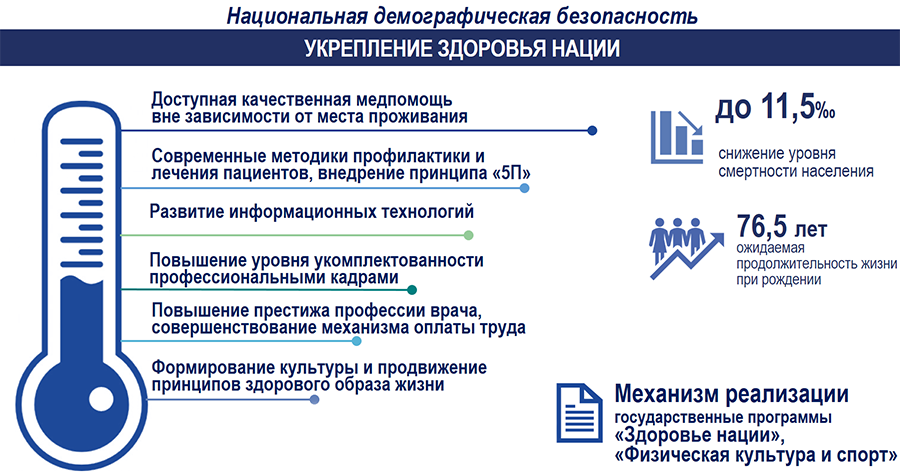 Национальная демографическая безопасность

УКРЕПЛЕНИЕ ЗДОРОВЬЯ НАЦИИ

Доступная качественная медпомощь вне зависимости от места проживания

Современные методики профилактики и лечения пациентов, внедрение принципа «5П»

Развитие информационных технологий

Повышение уровня укомплектованности профессиональными кадрами

Повышение престижа профессии врача, совершенствование механизма оплаты труда

Формирование культуры и продвижение принципов здорового образа жизни

до 11,5‰

снижение уровня смертности населения

76,5 лет

ожидаемая продолжительность жизни при рождении

Механизм реализации

государственные программы «Здоровье нации», «Физическая культура и спорт»